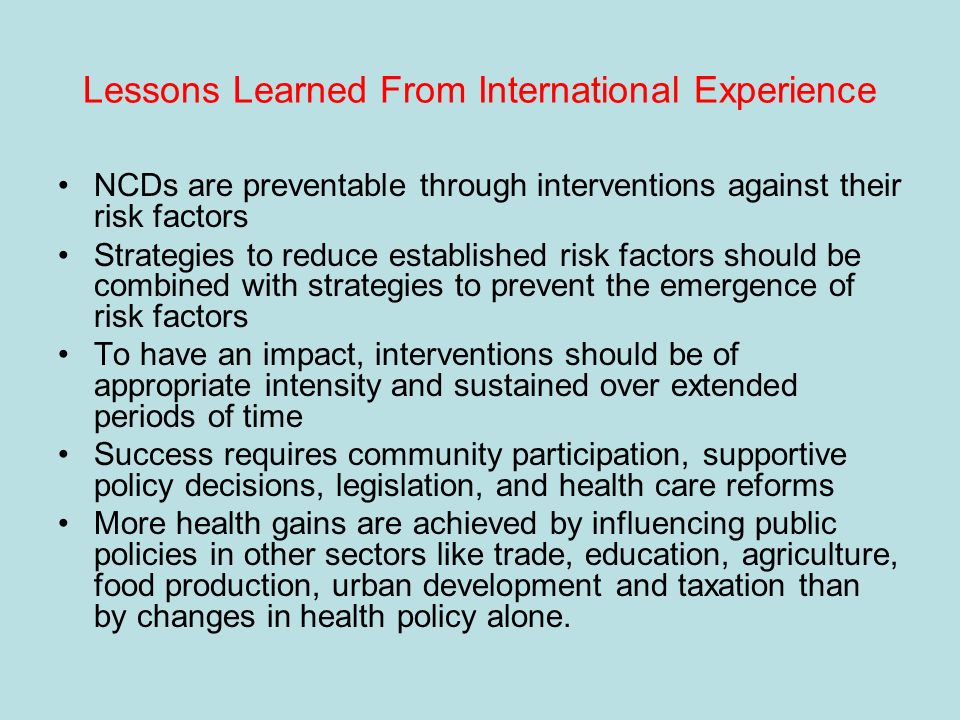 Lessons Learned From International Experience

• NCDs are preventable through interventions against their risk factors
• Strategies to reduce established risk factors should be combined with strategies to prevent the emergence of risk factors
• To have an impact, interventions should be of appropriate intensity and sustained over extended periods of time
• Success requires community participation, supportive policy decisions, legislation, and health care reforms
• More health gains are achieved by influencing public policies in other sectors like trade, education, agriculture, food production, urban development and taxation than by changes in health policy alone.